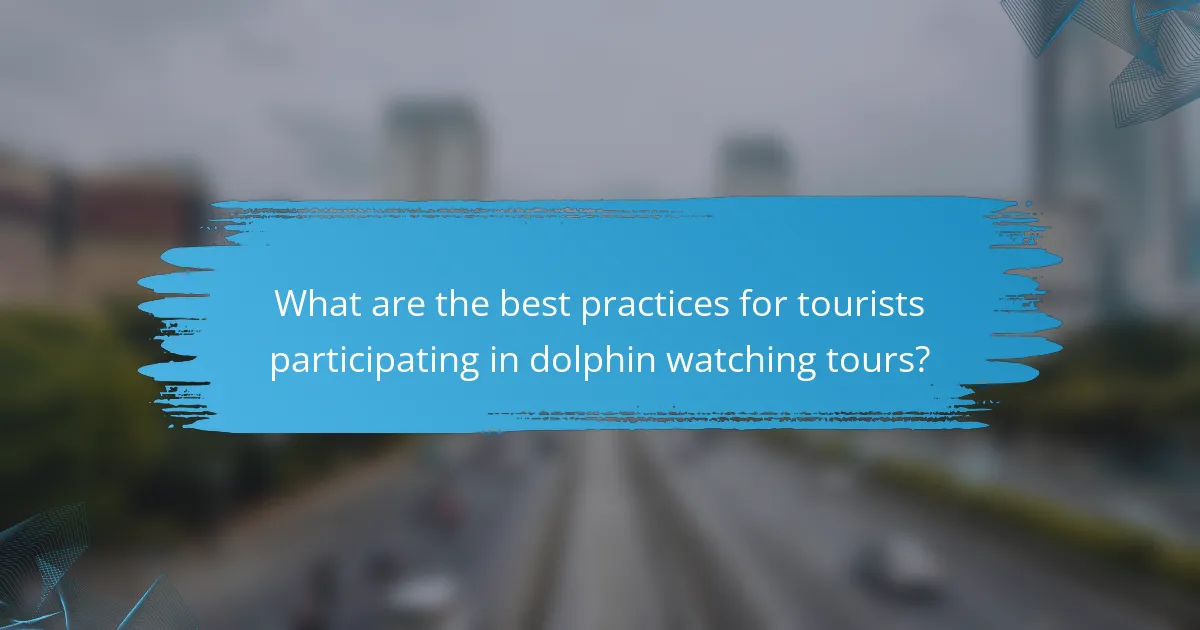 What are the best practices for tourists participating in dolphin watching tours?